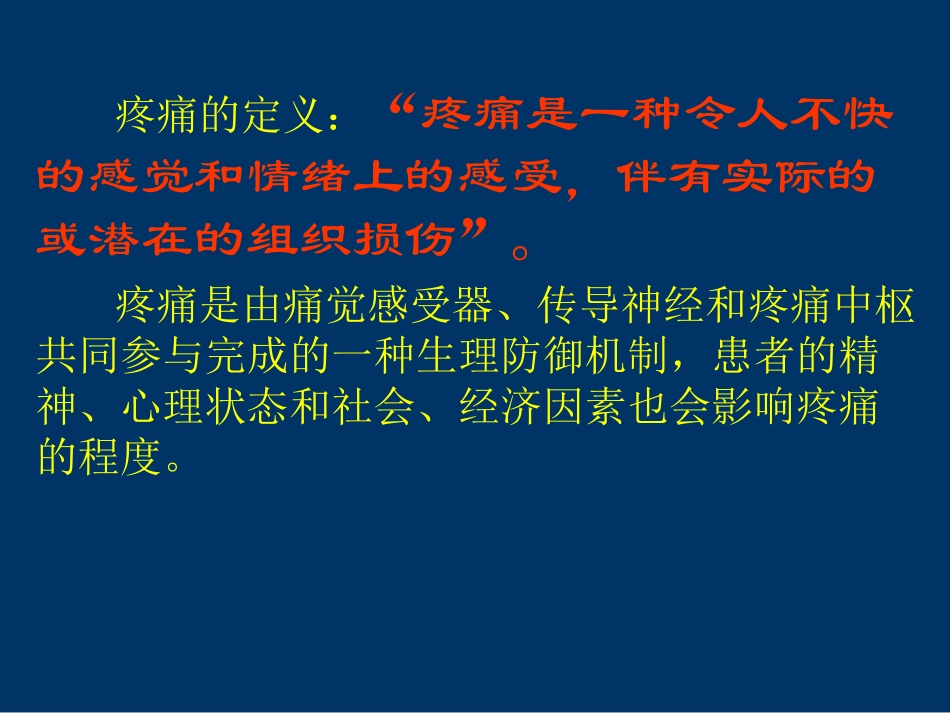 疼痛的定义：“疼痛是一种令人不快的感觉和情绪上的感受，伴有实际的或潜在的组织损伤”。

疼痛是由痛觉感受器、传导神经和疼痛中枢共同参与完成的一种生理防御机制，患者的精神、心理状态和社会、经济因素也会影响疼痛的程度。